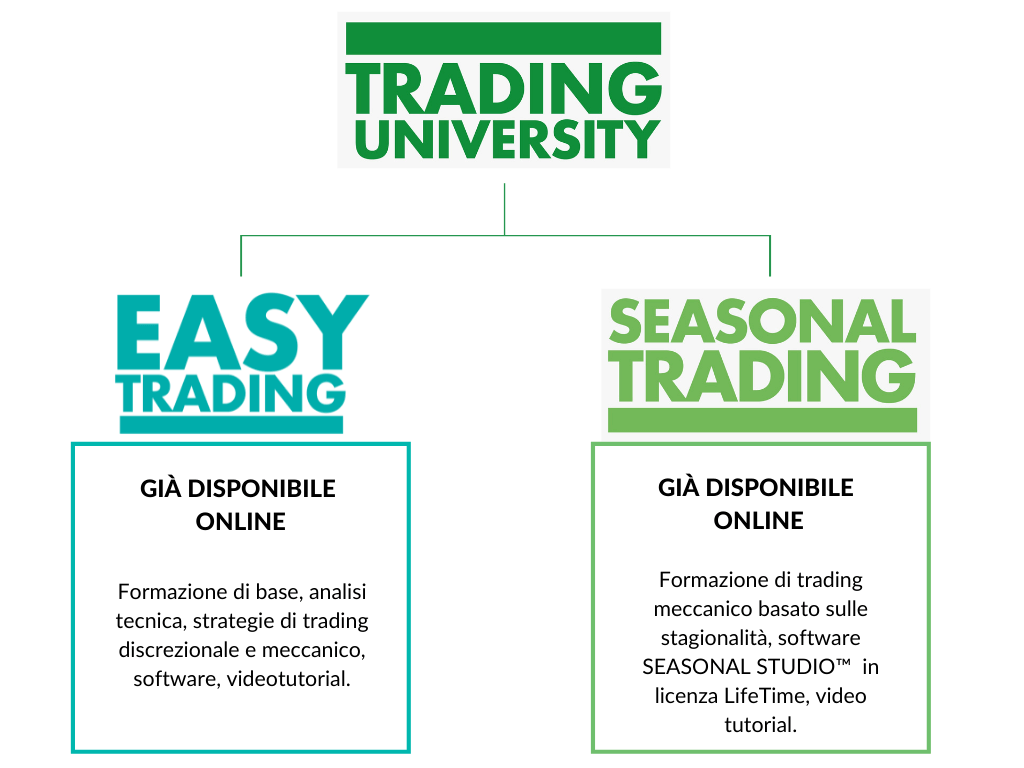 TRADING UNIVERSITY

EASY TRADING

GIÀ DISPONIBILE ONLINE

Formazione di base, analisi tecnica, strategie di trading discrezionale e meccanico, software, videotutorial.

SEASONAL TRADING

GIÀ DISPONIBILE ONLINE

Formazione di trading meccanico basato sulle stagionalità, software SEASONAL STUDIO™ in licenza LifeTime, video tutorial.